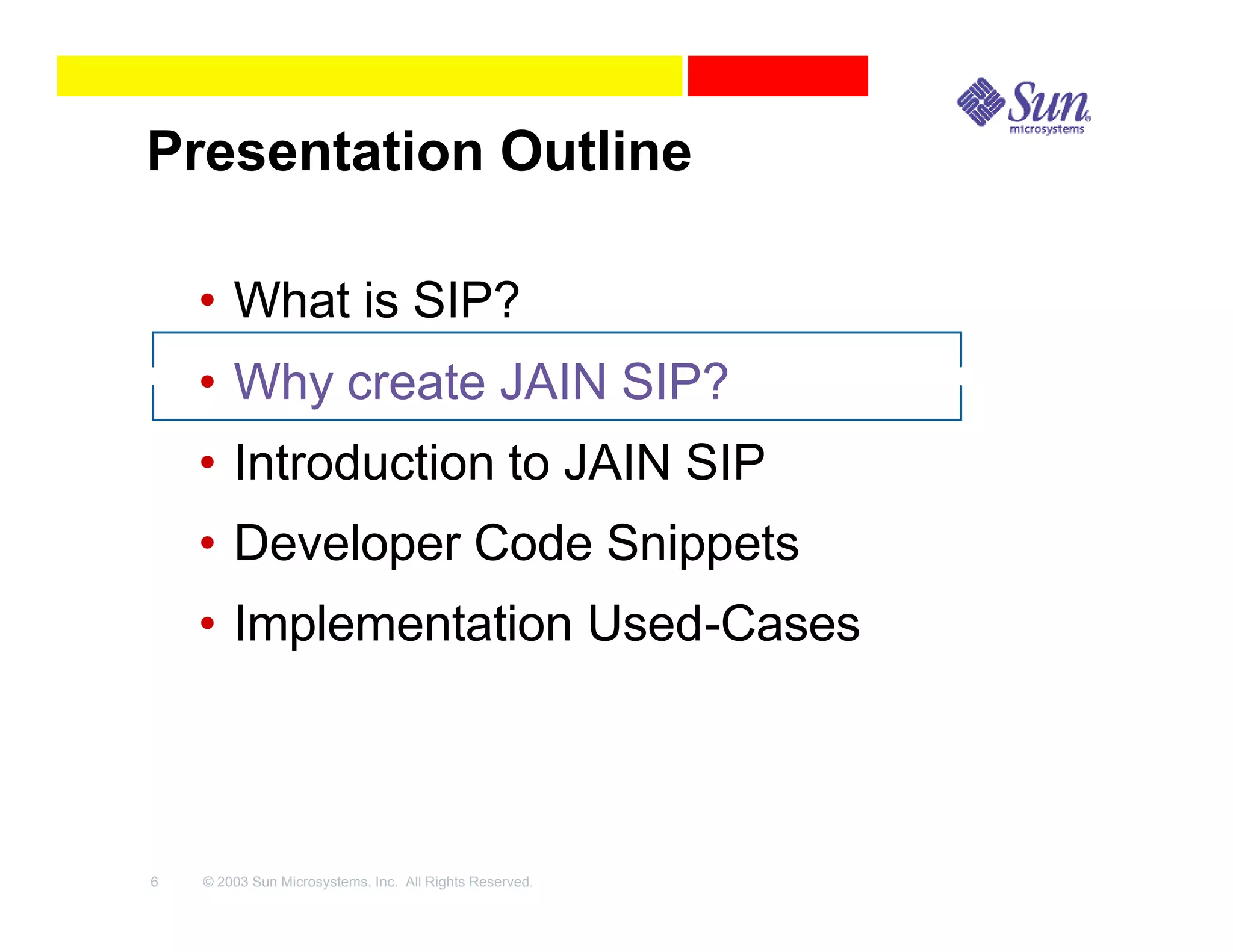 Sun microsystems

Presentation Outline

• What is SIP?
• Why create JAIN SIP?
• Introduction to JAIN SIP
• Developer Code Snippets
• Implementation Used-Cases

6 © 2003 Sun Microsystems, Inc. All Rights Reserved.